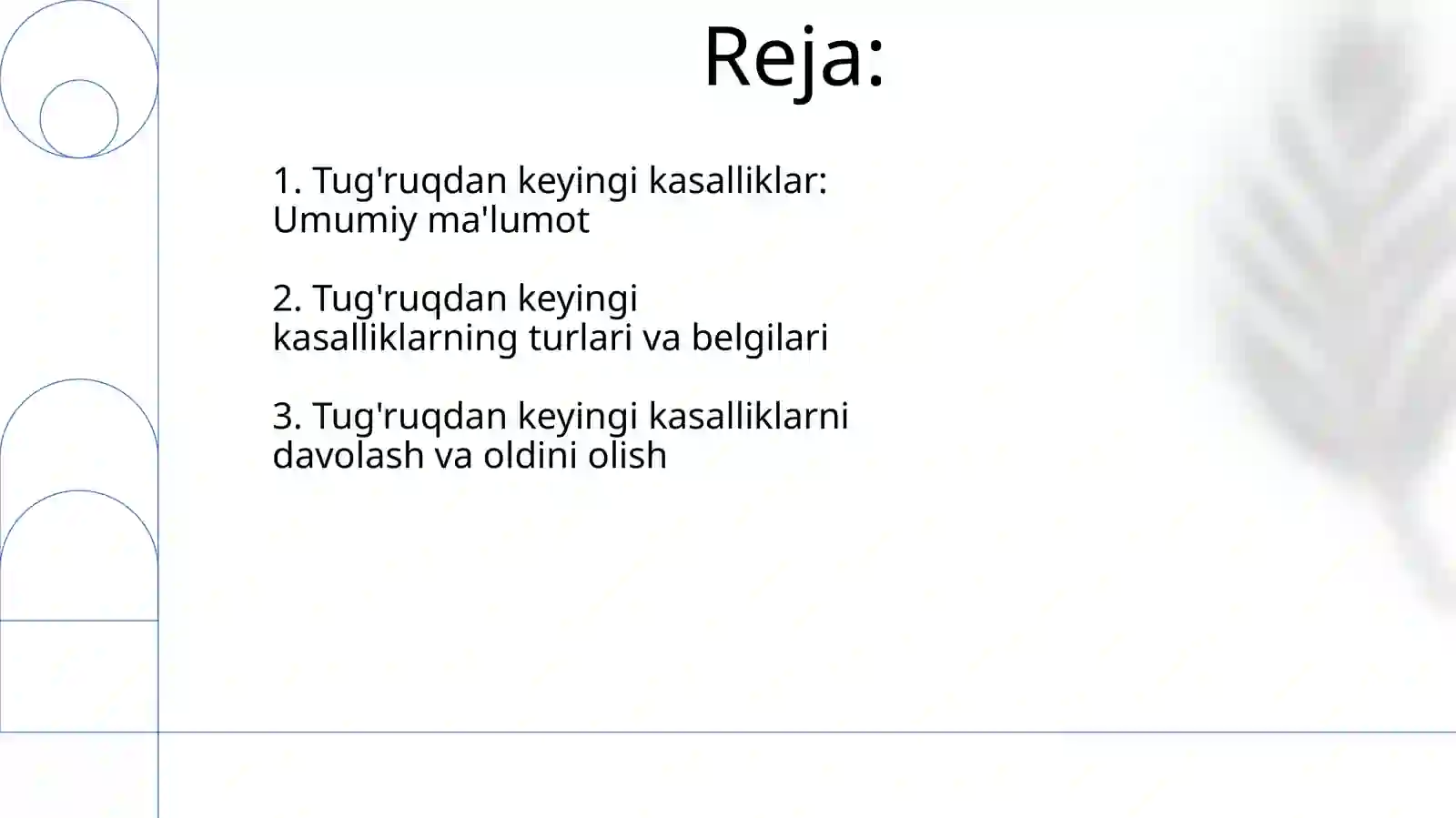 Reja:

1. Tug'ruqdan keyingi kasalliklar: Umumiy ma'lumot

2. Tug'ruqdan keyingi kasalliklarning turlari va belgilari

3. Tug'ruqdan keyingi kasalliklarni davolash va oldini olish